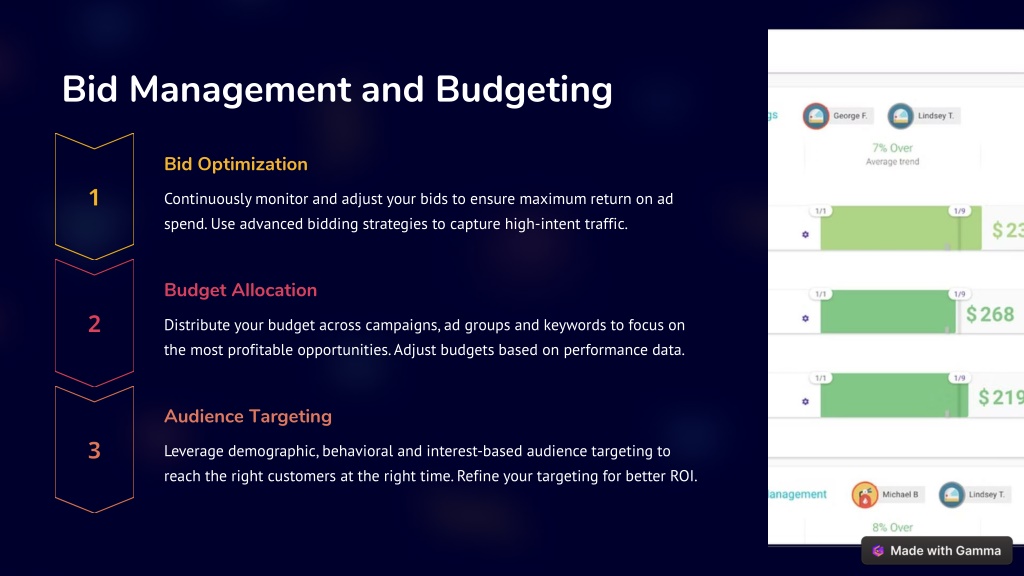 Bid Management and Budgeting

1

Bid Optimization

Continuously monitor and adjust your bids to ensure maximum return on ad spend. Use advanced bidding strategies to capture high-intent traffic.

2

Budget Allocation

Distribute your budget across campaigns, ad groups and keywords to focus on the most profitable opportunities. Adjust budgets based on performance data.

3

Audience Targeting

Leverage demographic, behavioral and interest-based audience targeting to reach the right customers at the right time. Refine your targeting for better ROI.

gs George F. Lindsey T.

7% Over
Average trend

1/1 1/9 $23

1/1 1/9 $268

1/1 1/9 $219

anagement Michael B Lindsey T.

8% Over

Made with Gamma